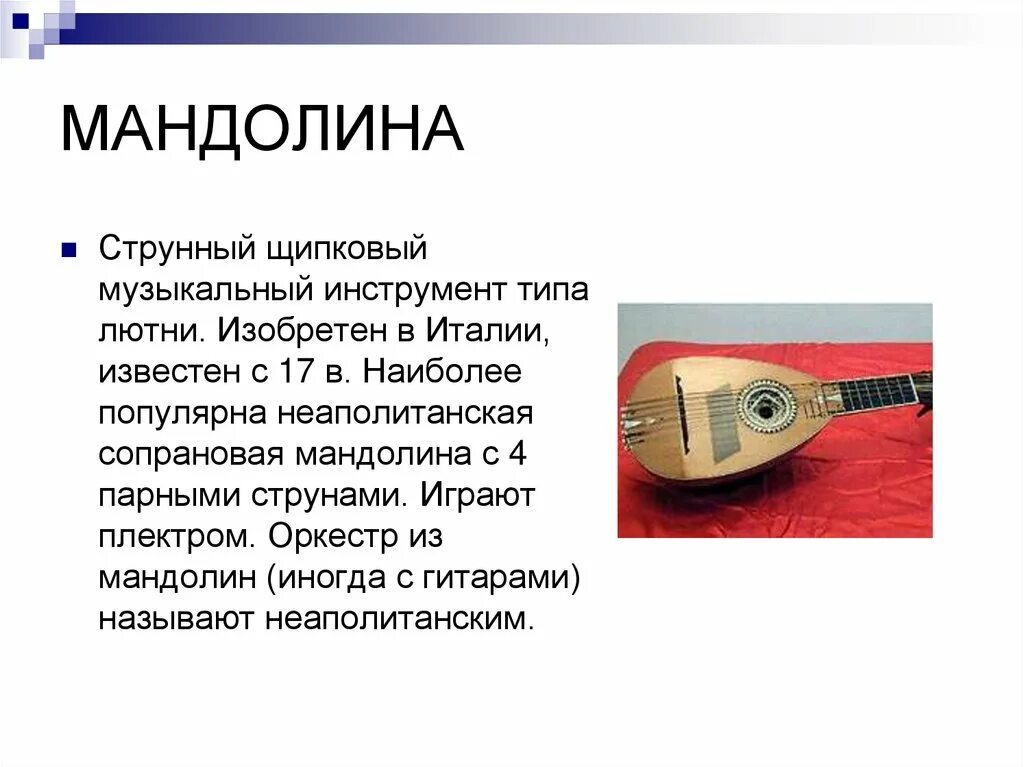 МАНДОЛИНА

Струнный щипковый музыкальный инструмент типа лютни. Изобретен в Италии, известен с 17 в. Наиболее популярна неаполитанская сопрановая мандолина с 4 парными струнами. Играют плектром. Оркестр из мандолин (иногда с гитарами) называют неаполитанским.